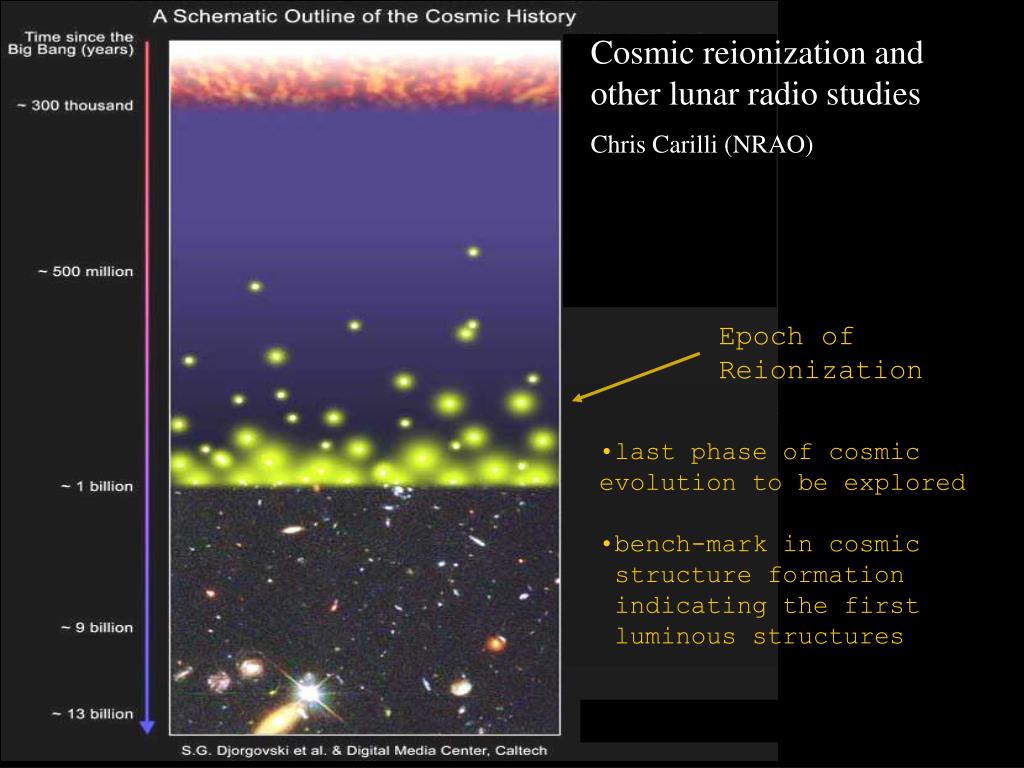 A Schematic Outline of the Cosmic History

Time since the Big Bang (years)

~ 300 thousand

~ 500 million

~ 1 billion

~ 9 billion

~ 13 billion

S.G. Djorgovski et al. & Digital Media Center, Caltech

Cosmic reionization and other lunar radio studies

Chris Carilli (NRAO)

Epoch of Reionization

•last phase of cosmic evolution to be explored

•bench-mark in cosmic structure formation indicating the first luminous structures